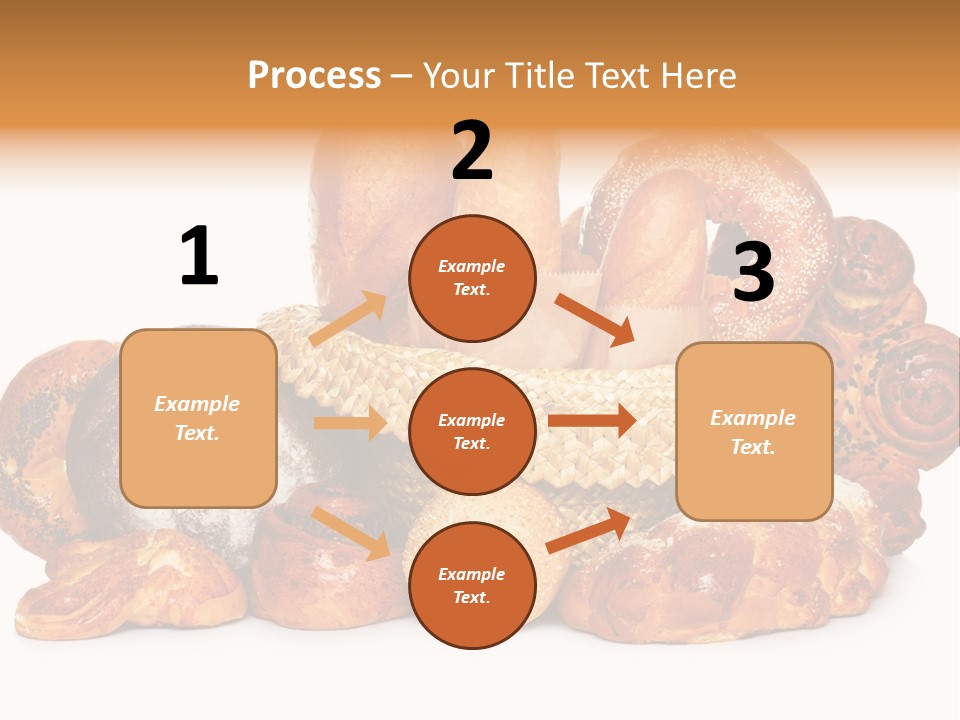 Process – Your Title Text Here

1

Example Text.

2

Example Text.

Example Text.

Example Text.

3

Example Text.